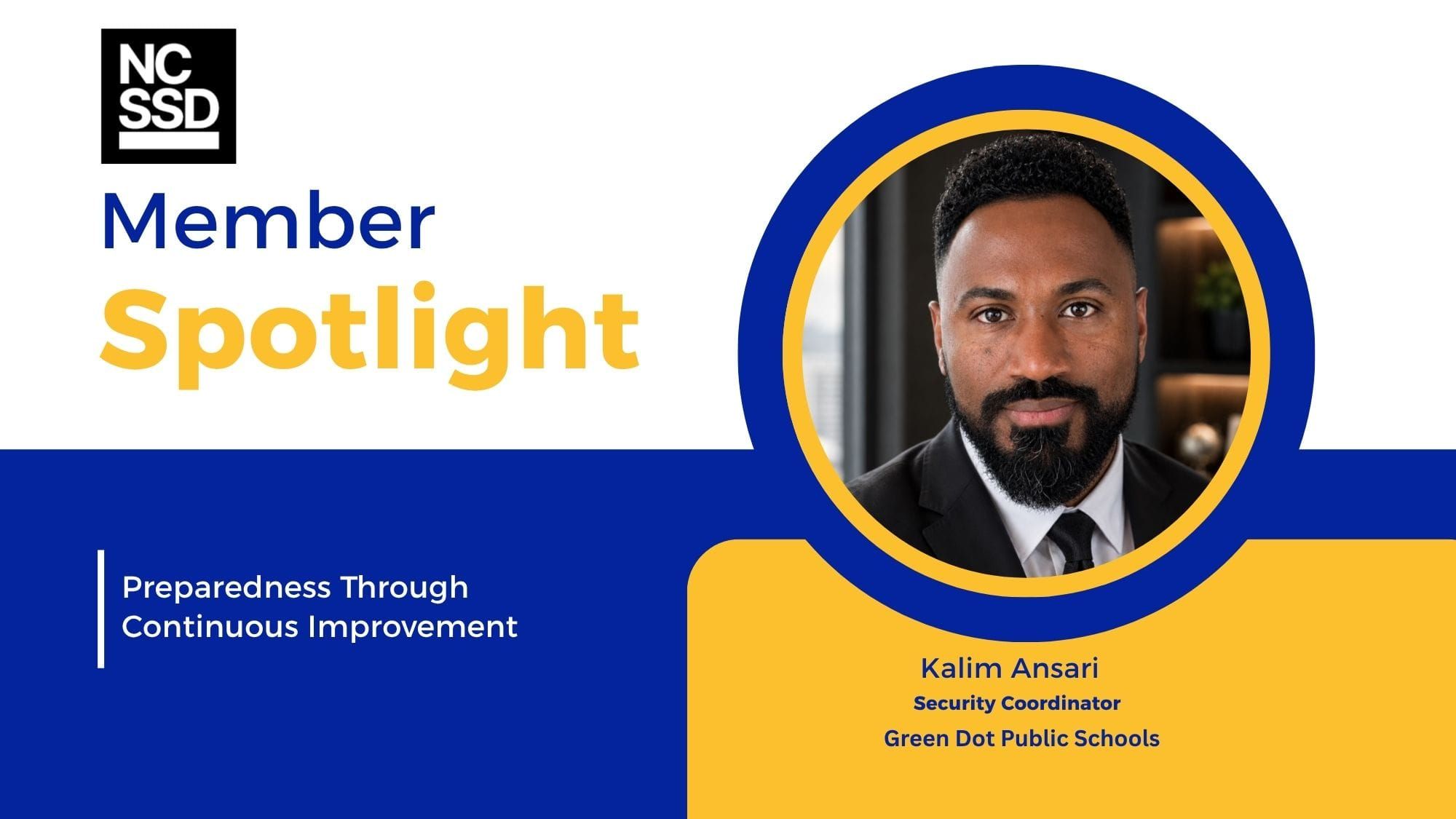 NC
SSD

Member
Spotlight

Preparedness Through Continuous Improvement

Kalim Ansari
Security Coordinator
Green Dot Public Schools